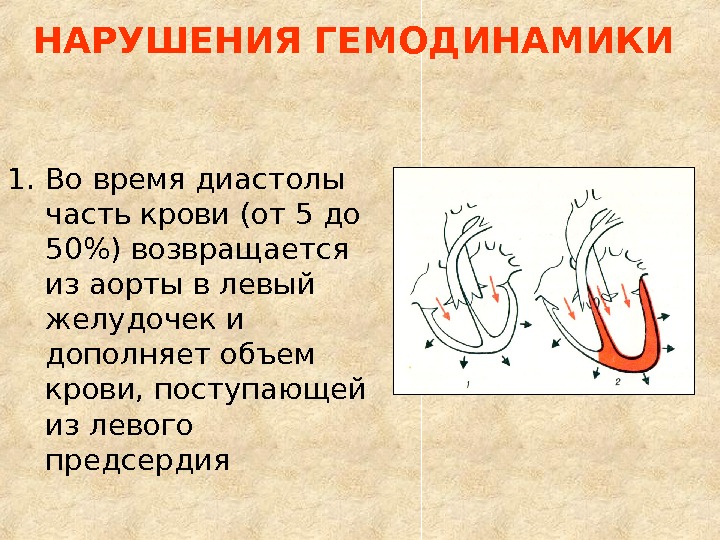 НАРУШЕНИЯ ГЕМОДИНАМИКИ

1. Во время диастолы часть крови (от 5 до 50%) возвращается из аорты в левый желудочек и дополняет объем крови, поступающей из левого предсердия

1

2